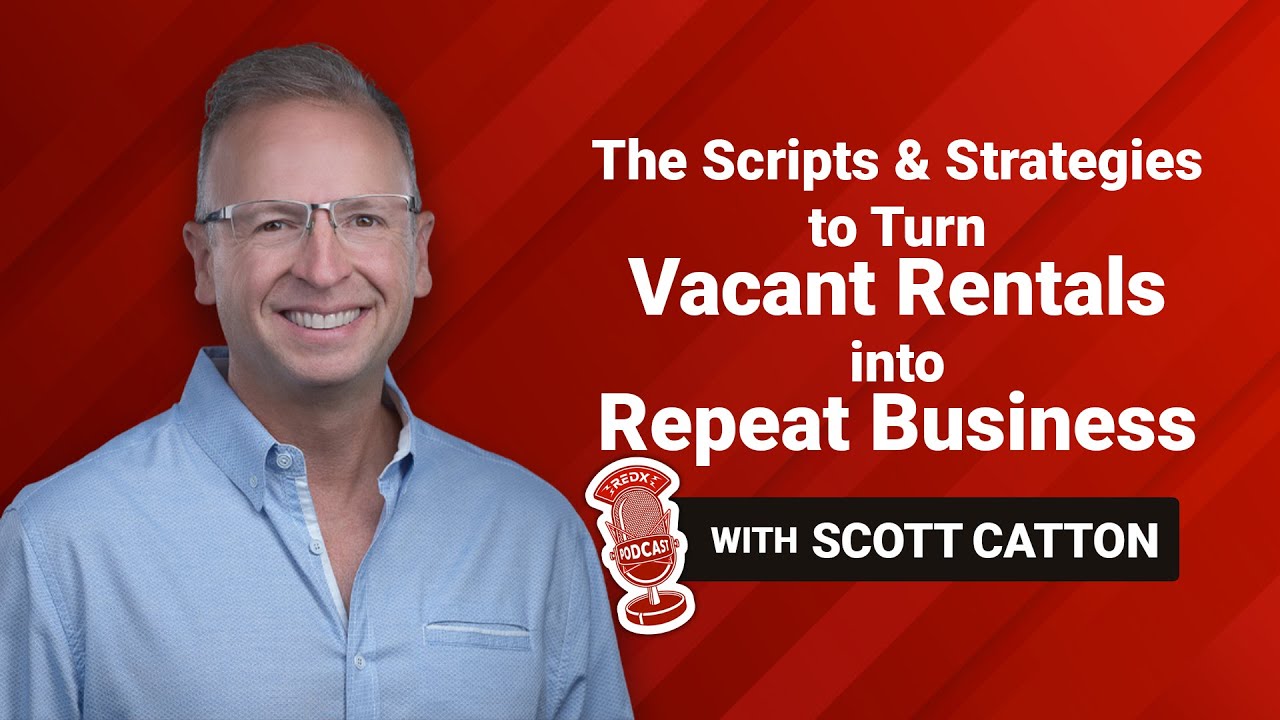 The Scripts & Strategies to Turn Vacant Rentals into Repeat Business

REDX PODCAST

WITH SCOTT CATTON